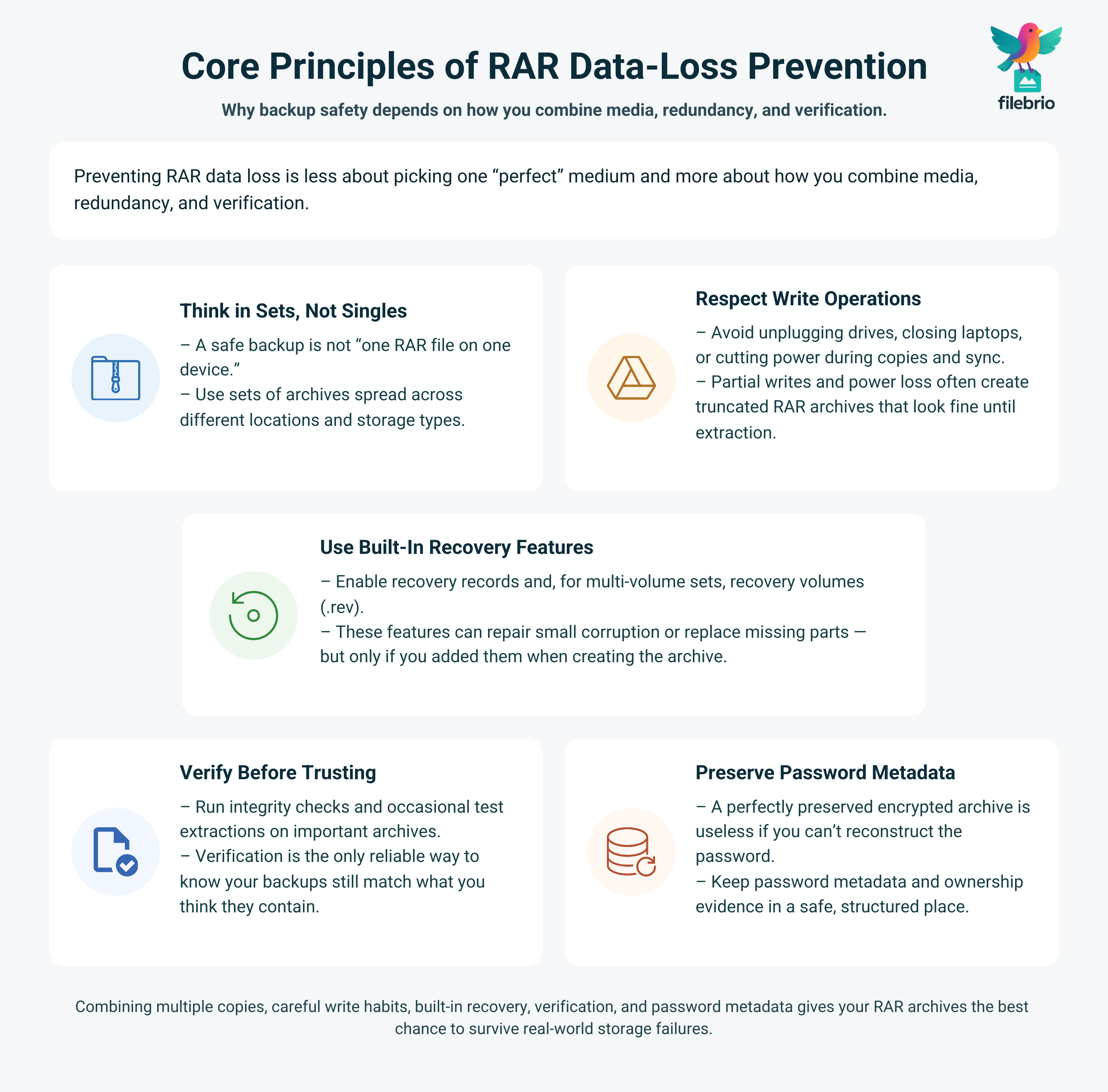 Core Principles of RAR Data-Loss Prevention

Why backup safety depends on how you combine media, redundancy, and verification.

filebrio

Preventing RAR data loss is less about picking one “perfect” medium and more about how you combine media, redundancy, and verification.

Think in Sets, Not Singles

– A safe backup is not “one RAR file on one device.”
– Use sets of archives spread across different locations and storage types.

Respect Write Operations

– Avoid unplugging drives, closing laptops, or cutting power during copies and sync.
– Partial writes and power loss often create truncated RAR archives that look fine until extraction.

Use Built-In Recovery Features

– Enable recovery records and, for multi-volume sets, recovery volumes (.rev).
– These features can repair small corruption or replace missing parts — but only if you added them when creating the archive.

Verify Before Trusting

– Run integrity checks and occasional test extractions on important archives.
– Verification is the only reliable way to know your backups still match what you think they contain.

Preserve Password Metadata

– A perfectly preserved encrypted archive is useless if you can’t reconstruct the password.
– Keep password metadata and ownership evidence in a safe, structured place.

Combining multiple copies, careful write habits, built-in recovery, verification, and password metadata gives your RAR archives the best chance to survive real-world storage failures.